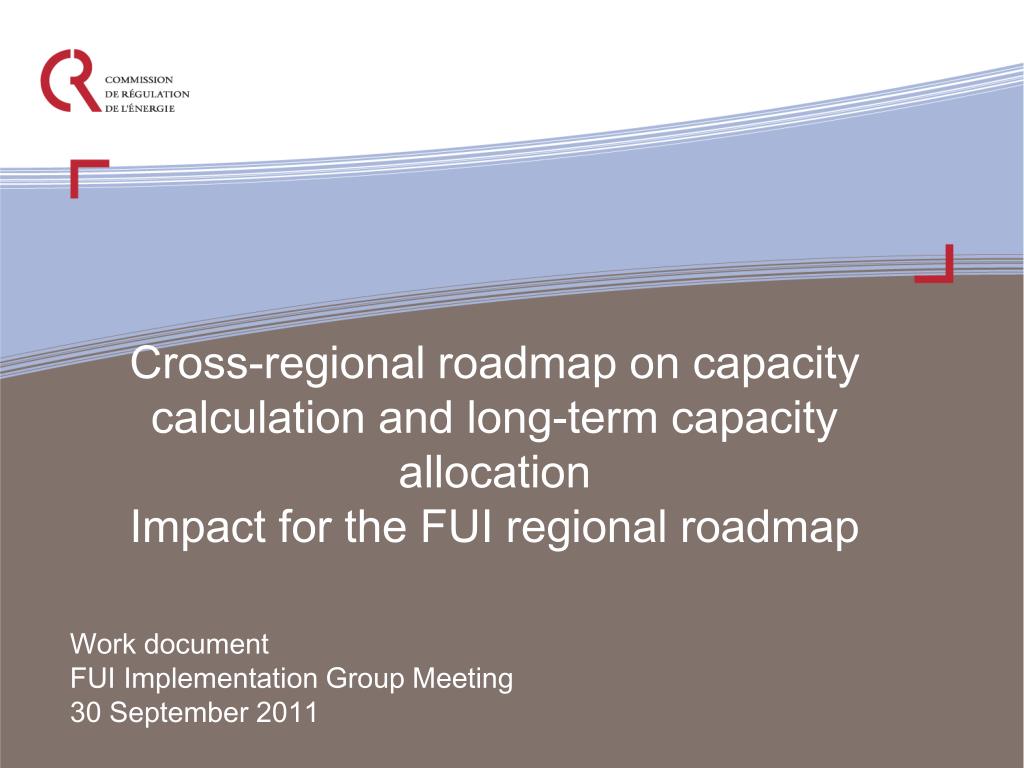 COMMISSION
DE RÉGULATION
DE L'ÉNERGIE

Cross-regional roadmap on capacity calculation and long-term capacity allocation
Impact for the FUI regional roadmap

Work document
FUI Implementation Group Meeting
30 September 2011